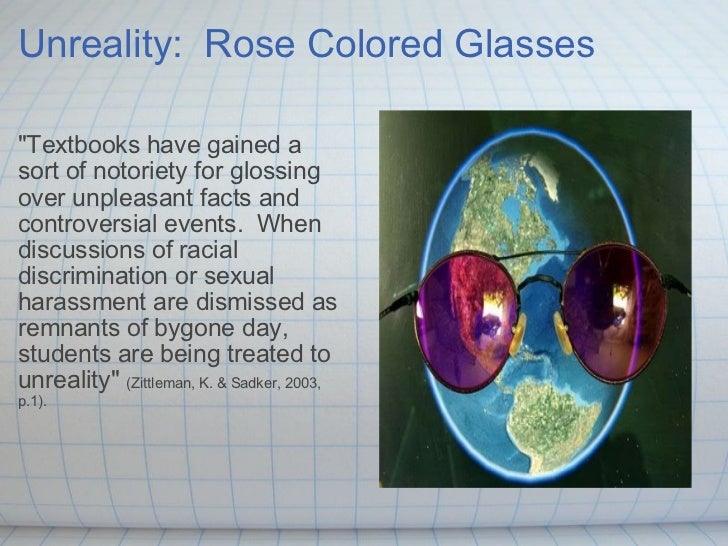 Unreality:  Rose Colored Glasses

"Textbooks have gained a sort of notoriety for glossing over unpleasant facts and controversial events.  When discussions of racial discrimination or sexual harassment are dismissed as remnants of bygone day, students are being treated to unreality" (Zittleman, K. & Sadker, 2003, p.1).